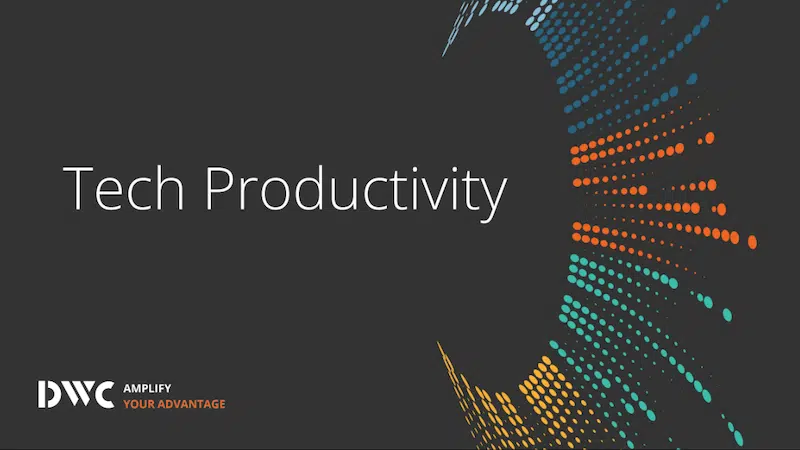 Tech Productivity

DWC AMPLIFY YOUR ADVANTAGE